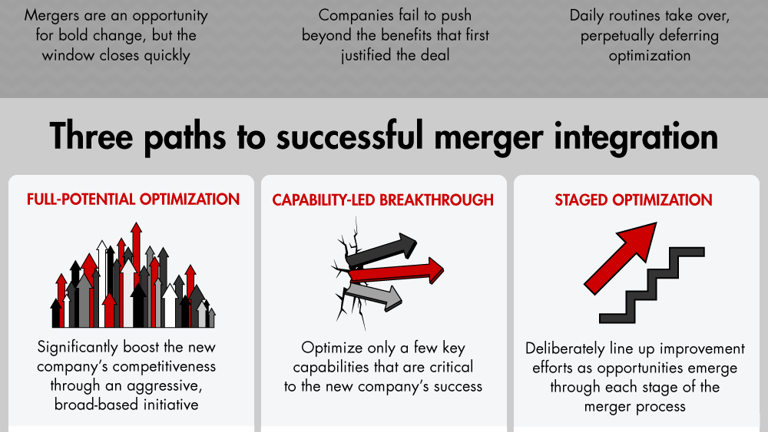 Mergers are an opportunity for bold change, but the window closes quickly

Companies fail to push beyond the benefits that first justified the deal

Daily routines take over, perpetually deferring optimization

Three paths to successful merger integration

FULL-POTENTIAL OPTIMIZATION

Significantly boost the new company's competitiveness through an aggressive, broad-based initiative

CAPABILITY-LED BREAKTHROUGH

Optimize only a few key capabilities that are critical to the new company's success

STAGED OPTIMIZATION

Deliberately line up improvement efforts as opportunities emerge through each stage of the merger process